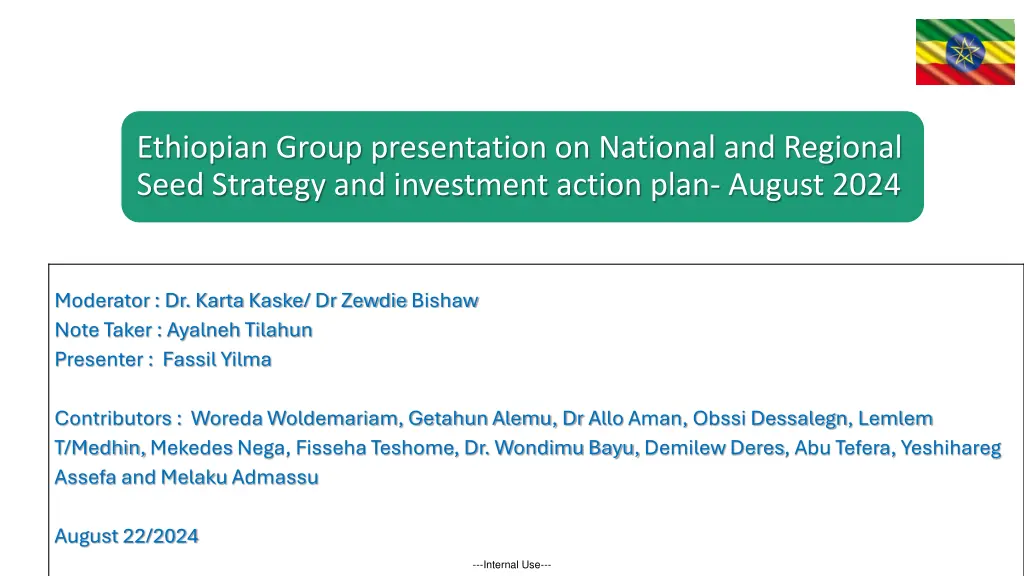 Ethiopian Group presentation on National and Regional Seed Strategy and investment action plan- August 2024

Moderator : Dr. Karta Kaske/ Dr Zewdie Bishaw
Note Taker : Ayalneh Tilahun
Presenter : Fassil Yilma

Contributors : Woreda Woldemariam, Getahun Alemu, Dr Allo Aman, Obssi Dessalegn, Lemlem T/Medhin, Mekedes Nega, Fisseha Teshome, Dr. Wondimu Bayu, Demilew Deres, Abu Tefera, Yeshihareg Assefa and Melaku Admassu

August 22/2024

---Internal Use---